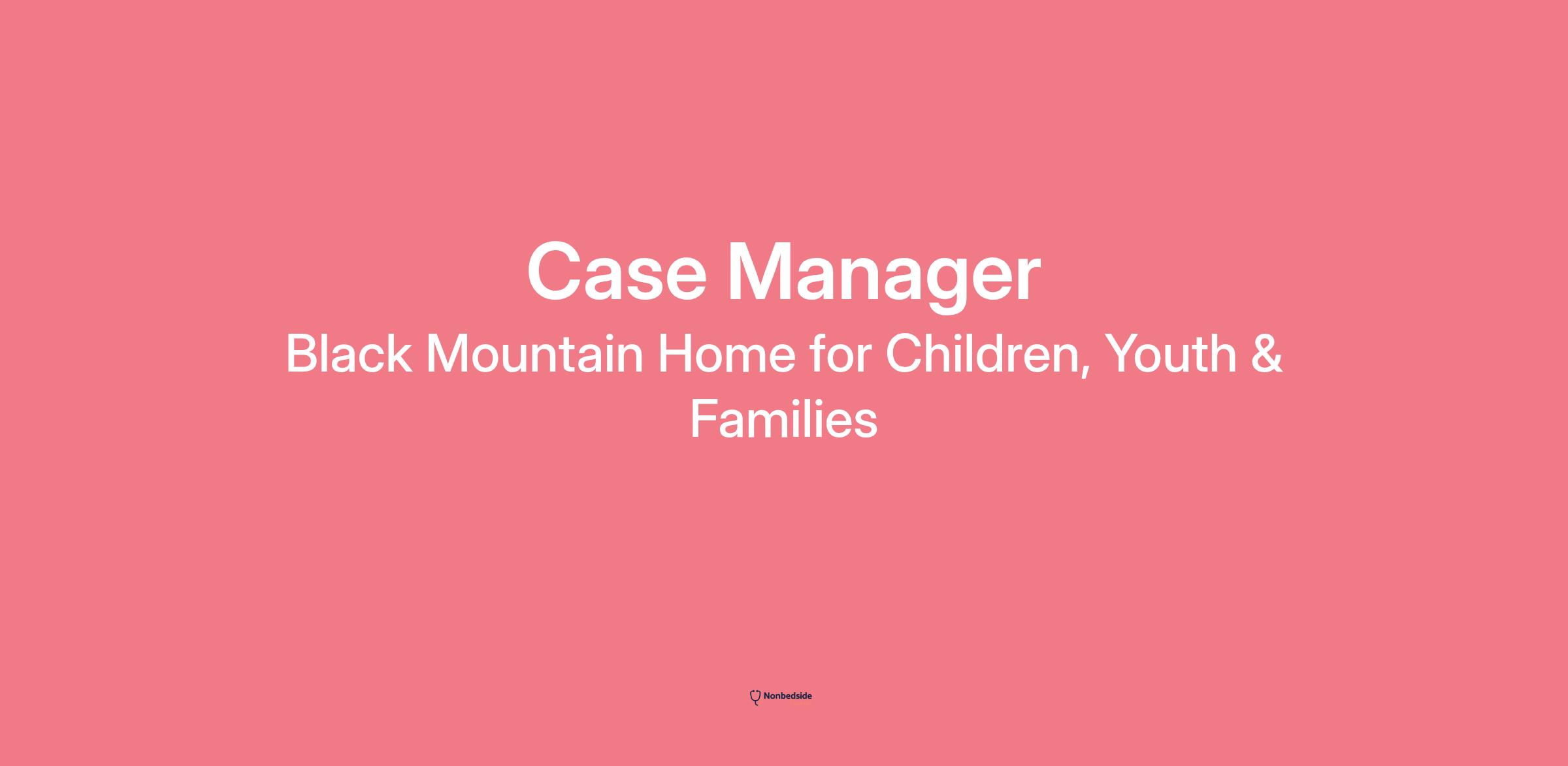 Case Manager

Black Mountain Home for Children, Youth & Families

Nonbedside